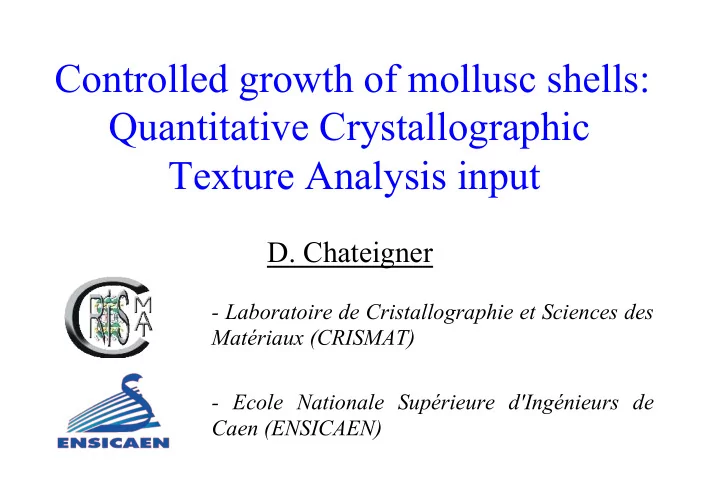 Controlled growth of mollusc shells: Quantitative Crystallographic Texture Analysis input

D. Chateigner

CRISMAT

- Laboratoire de Cristallographie et Sciences des Matériaux (CRISMAT)

ENSICAEN

- Ecole Nationale Supérieure d'Ingénieurs de Caen (ENSICAEN)